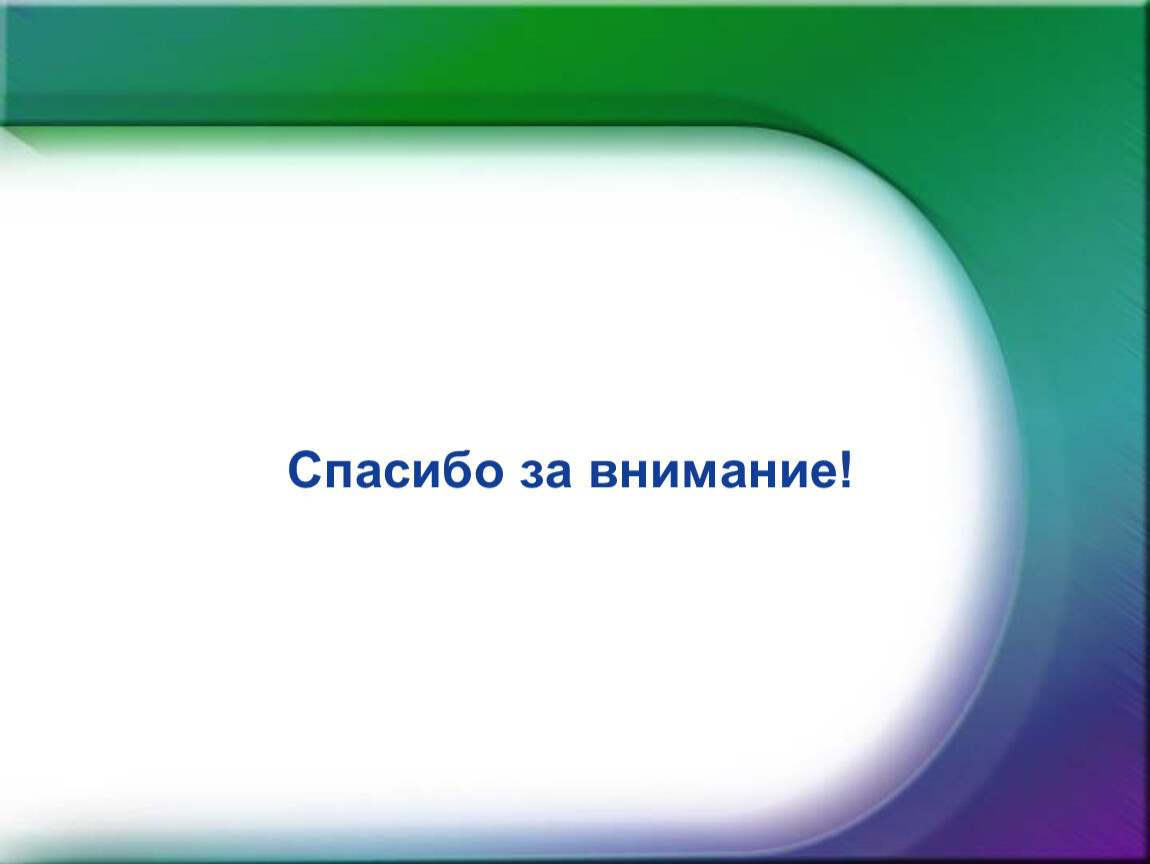 Спасибо за внимание!